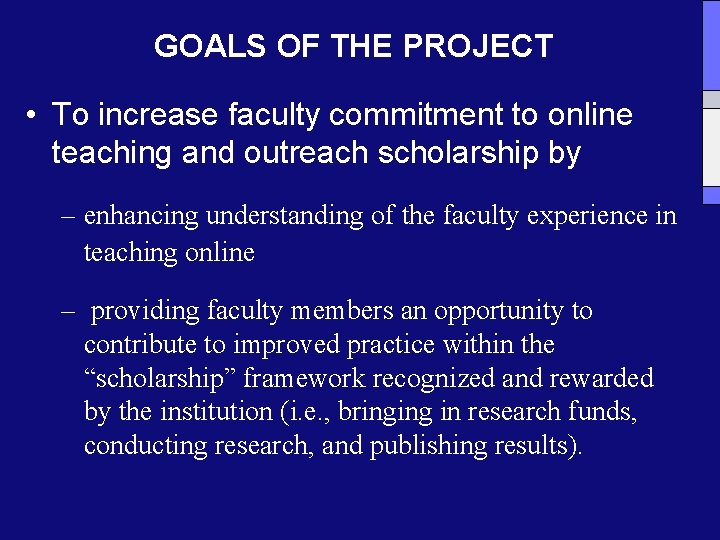 GOALS OF THE PROJECT

• To increase faculty commitment to online teaching and outreach scholarship by

– enhancing understanding of the faculty experience in teaching online

– providing faculty members an opportunity to contribute to improved practice within the “scholarship” framework recognized and rewarded by the institution (i.e., bringing in research funds, conducting research, and publishing results).